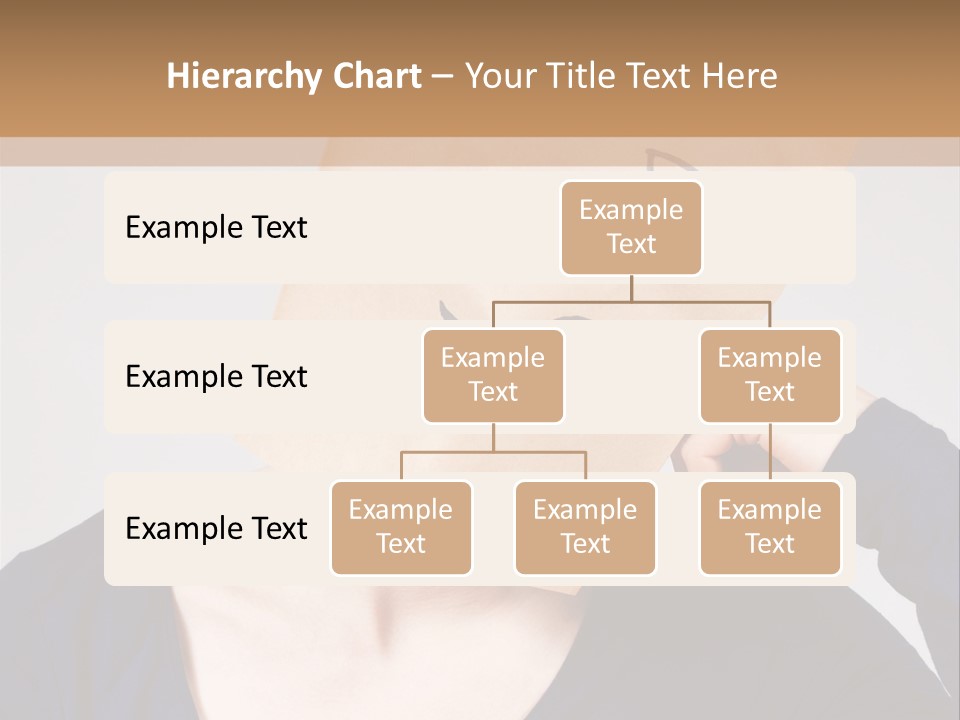 Hierarchy Chart – Your Title Text Here

Example Text

Example Text

Example Text

Example Text

Example Text

Example Text

Example Text

Example Text

Example Text